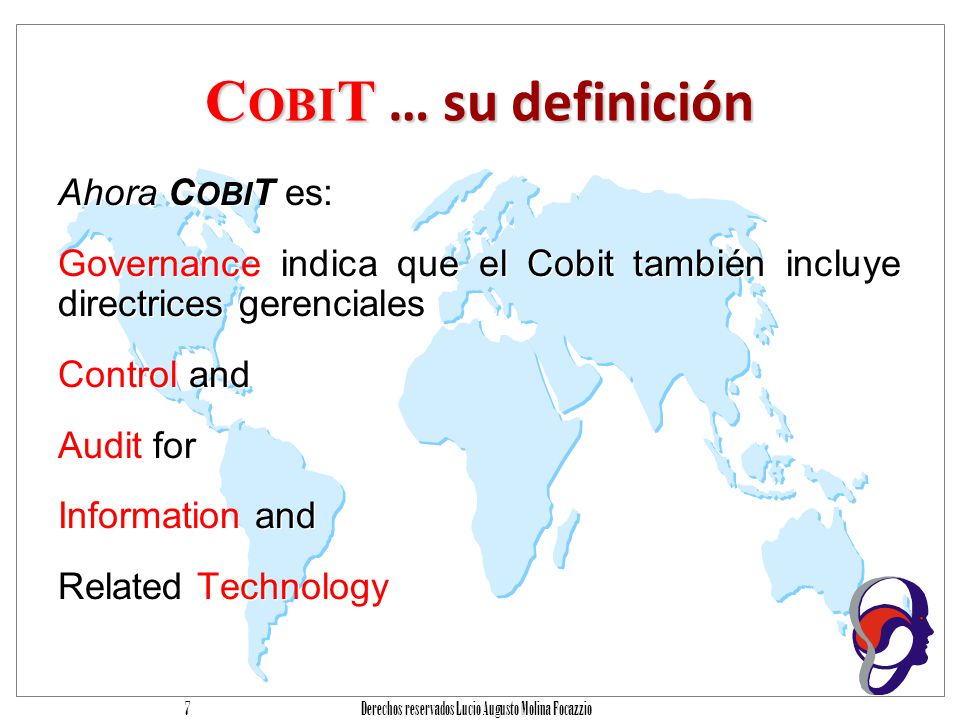 COBIT ... su definición

Ahora COBIT es:

Governance indica que el Cobit también incluye directrices gerenciales

Control and

Audit for

Information and

Related Technology

7

Derechos reservados Lucio Augusto Molina Focazzio